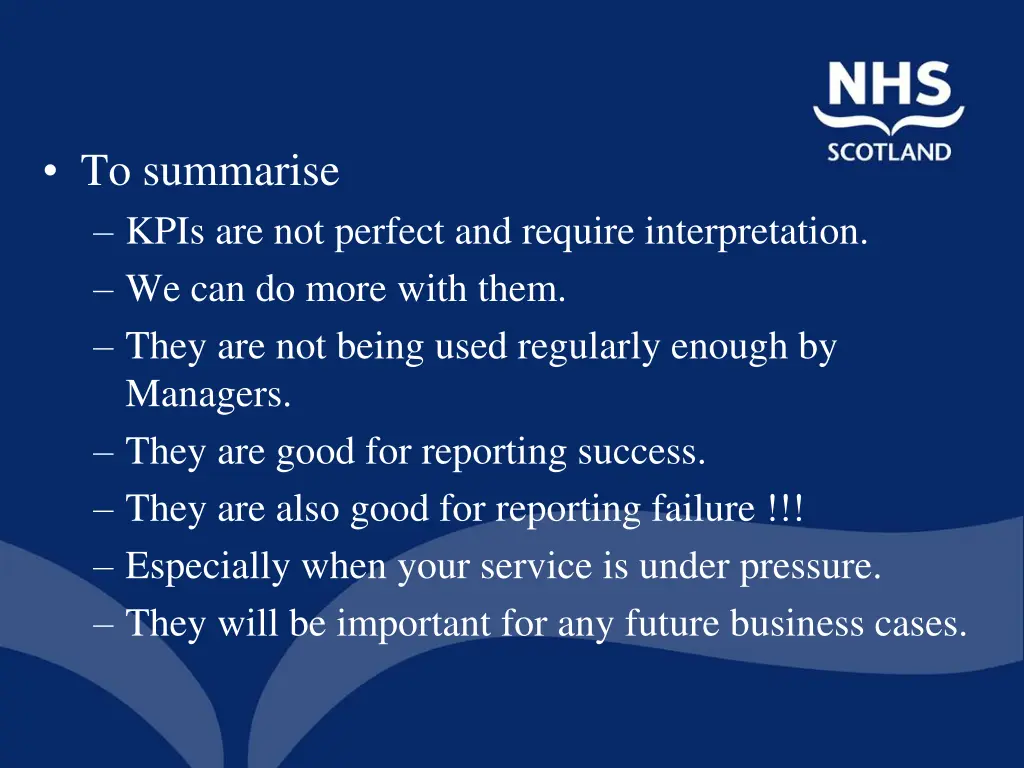 NHS
SCOTLAND

• To summarise
– KPIs are not perfect and require interpretation.
– We can do more with them.
– They are not being used regularly enough by Managers.
– They are good for reporting success.
– They are also good for reporting failure !!!
– Especially when your service is under pressure.
– They will be important for any future business cases.